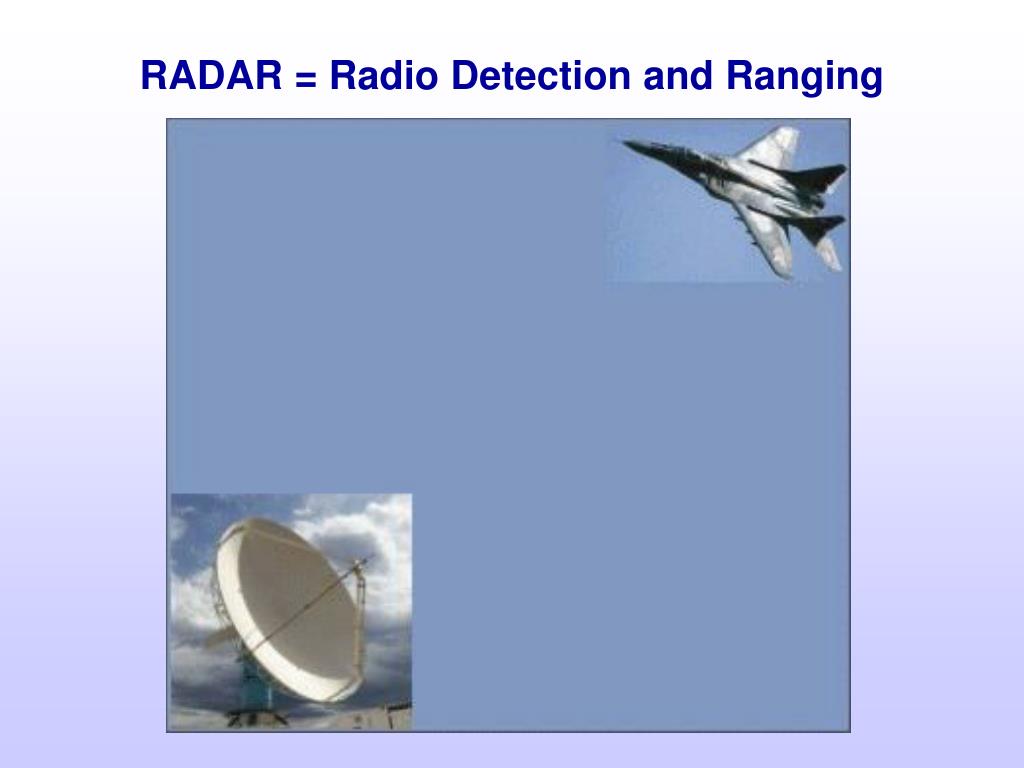 RADAR = Radio Detection and Ranging